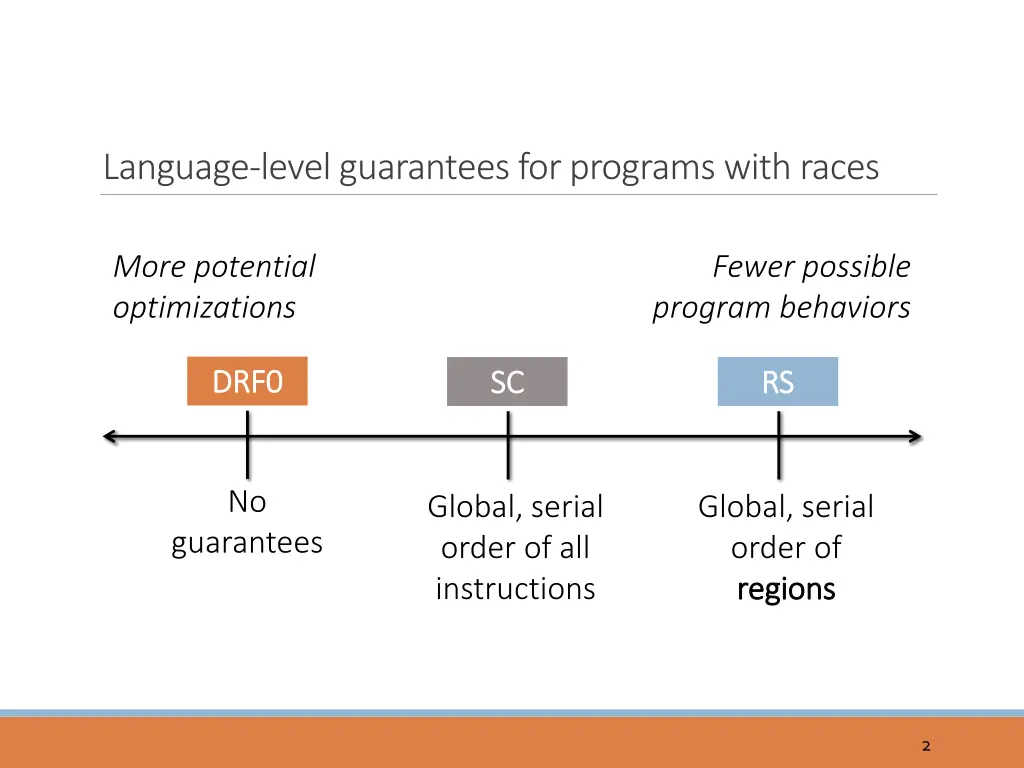 Language-level guarantees for programs with races

More potential optimizations

Fewer possible program behaviors

DRF0

SC

RS

No guarantees

Global, serial order of all instructions

Global, serial order of regions

2